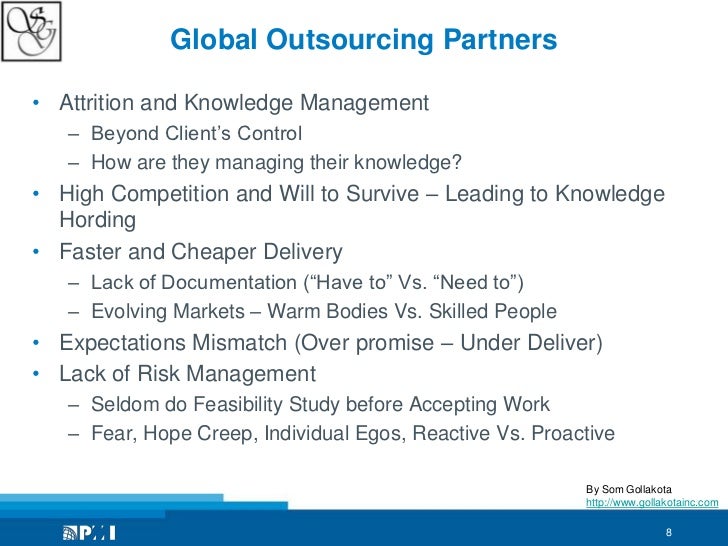 SG

Global Outsourcing Partners

• Attrition and Knowledge Management
– Beyond Client's Control
– How are they managing their knowledge?
• High Competition and Will to Survive – Leading to Knowledge Hording
• Faster and Cheaper Delivery
– Lack of Documentation ("Have to" Vs. "Need to")
– Evolving Markets – Warm Bodies Vs. Skilled People
• Expectations Mismatch (Over promise – Under Deliver)
• Lack of Risk Management
– Seldom do Feasibility Study before Accepting Work
– Fear, Hope Creep, Individual Egos, Reactive Vs. Proactive

By Som Gollakota
http://www.gollakotainc.com

PMI

8